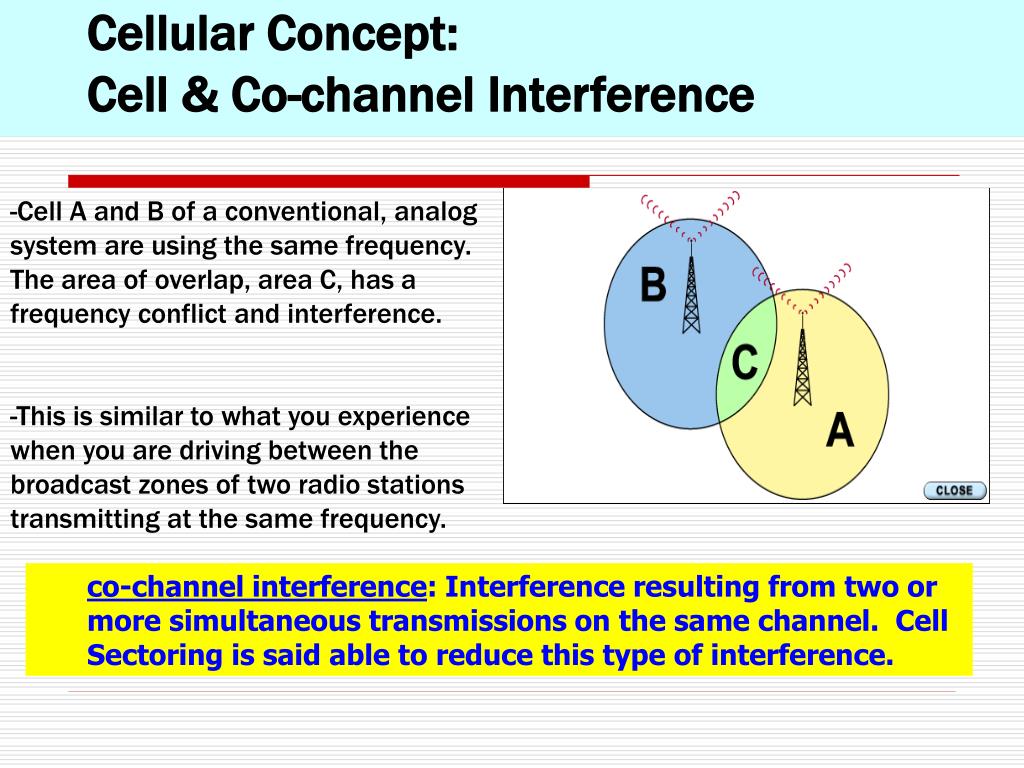 Cellular Concept:
Cell & Co-channel Interference

-Cell A and B of a conventional, analog system are using the same frequency. The area of overlap, area C, has a frequency conflict and interference.

-This is similar to what you experience when you are driving between the broadcast zones of two radio stations transmitting at the same frequency.

B

C

A

CLOSE

co-channel interference: Interference resulting from two or more simultaneous transmissions on the same channel. Cell Sectoring is said able to reduce this type of interference.